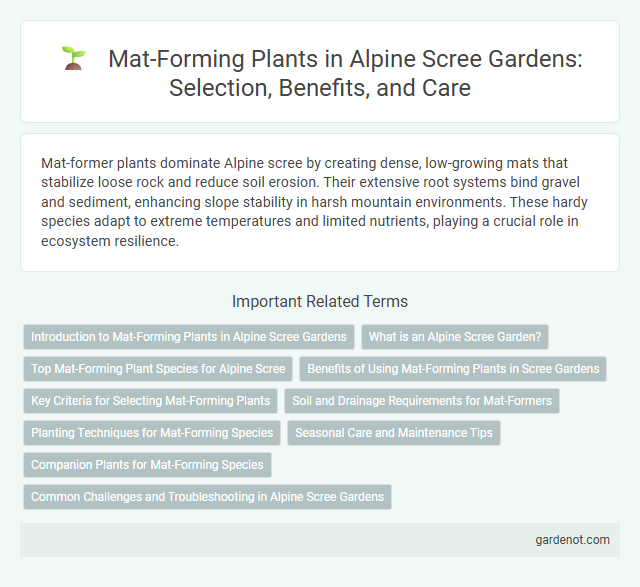 Mat-Forming Plants in Alpine Scree Gardens: Selection, Benefits, and Care

Mat-former plants dominate Alpine scree by creating dense, low-growing mats that stabilize loose rock and reduce soil erosion. Their extensive root systems bind gravel and sediment, enhancing slope stability in harsh mountain environments. These hardy species adapt to extreme temperatures and limited nutrients, playing a crucial role in ecosystem resilience.

Important Related Terms

Introduction to Mat-Forming Plants in Alpine Scree Gardens

What is an Alpine Scree Garden?

Top Mat-Forming Plant Species for Alpine Scree

Benefits of Using Mat-Forming Plants in Scree Gardens

Key Criteria for Selecting Mat-Forming Plants

Soil and Drainage Requirements for Mat-Formers

Planting Techniques for Mat-Forming Species

Seasonal Care and Maintenance Tips

Companion Plants for Mat-Forming Species

Common Challenges and Troubleshooting in Alpine Scree Gardens

gardenot.com